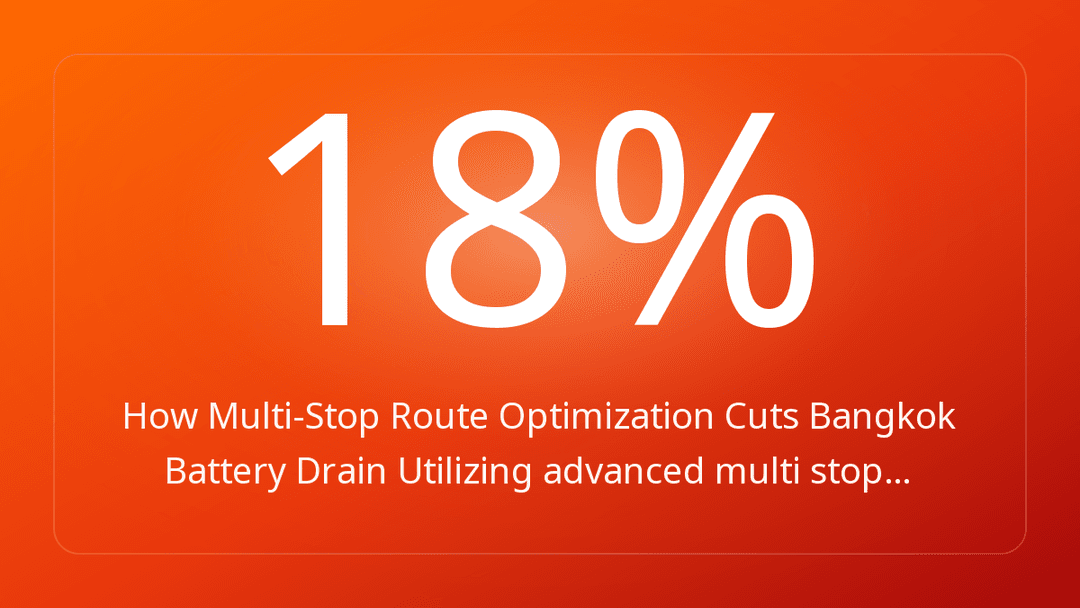 18%

How Multi-Stop Route Optimization Cuts Bangkok Battery Drain Utilizing advanced multi stop...